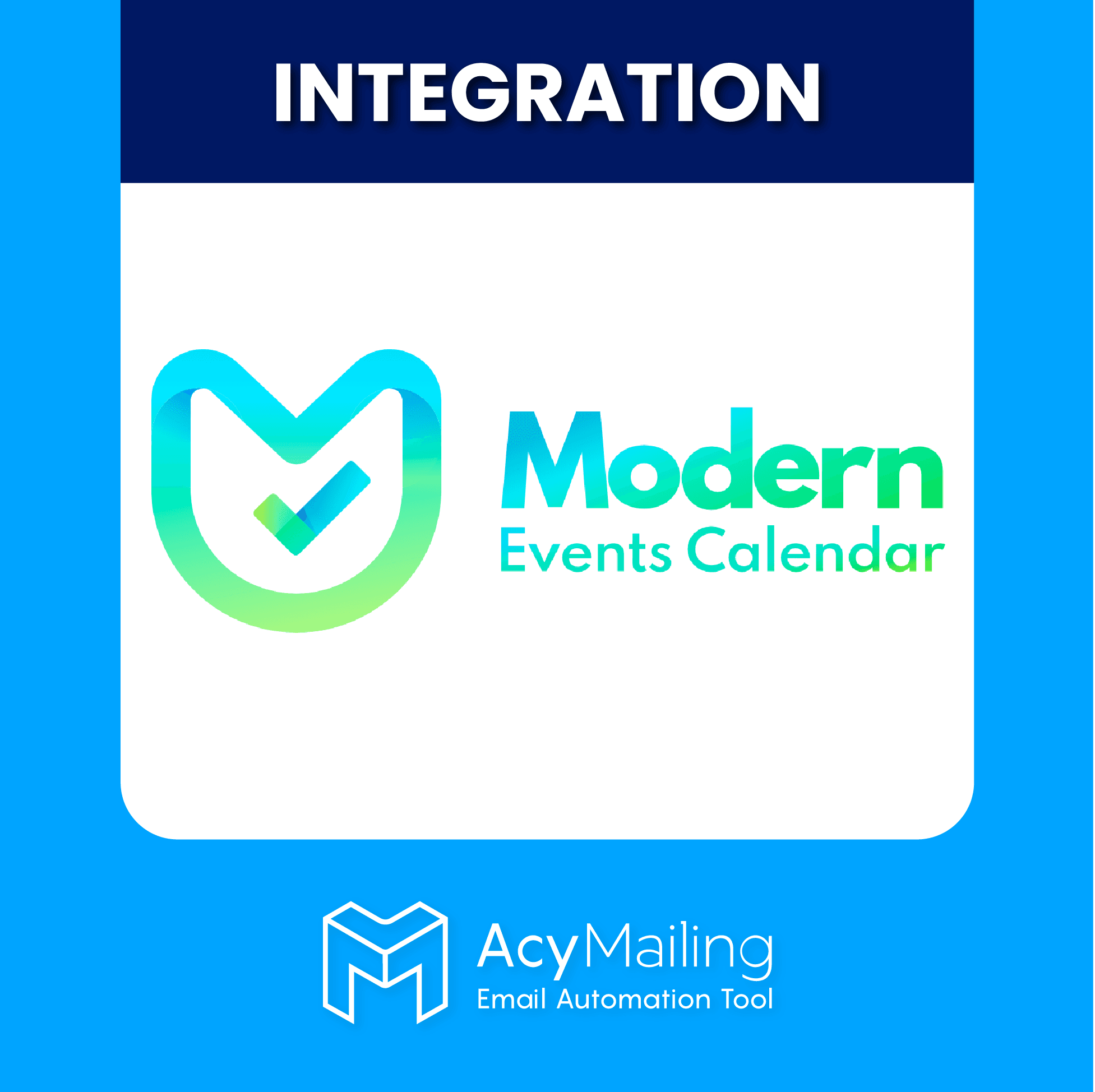 INTEGRATION

Modern
Events Calendar

AcyMailing
Email Automation Tool